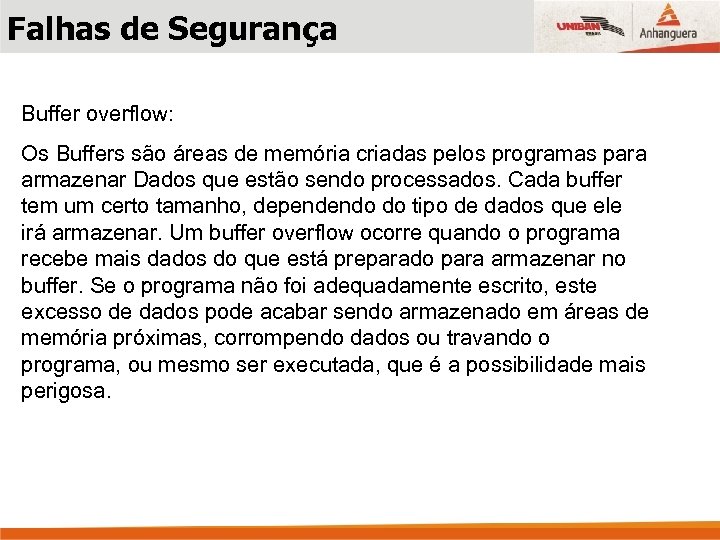 Falhas de Segurança

UNIBAN

Anhanguera

Buffer overflow:

Os Buffers são áreas de memória criadas pelos programas para armazenar Dados que estão sendo processados. Cada buffer tem um certo tamanho, dependendo do tipo de dados que ele irá armazenar. Um buffer overflow ocorre quando o programa recebe mais dados do que está preparado para armazenar no buffer. Se o programa não foi adequadamente escrito, este excesso de dados pode acabar sendo armazenado em áreas de memória próximas, corrompendo dados ou travando o programa, ou mesmo ser executada, que é a possibilidade mais perigosa.